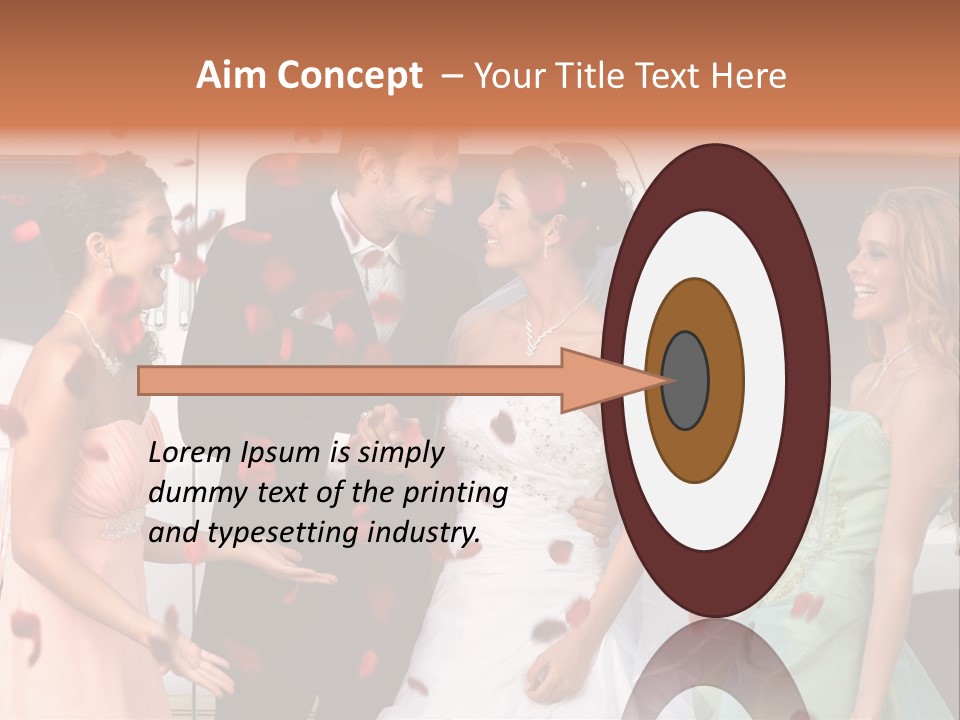 Aim Concept – Your Title Text Here

Lorem Ipsum is simply dummy text of the printing and typesetting industry.